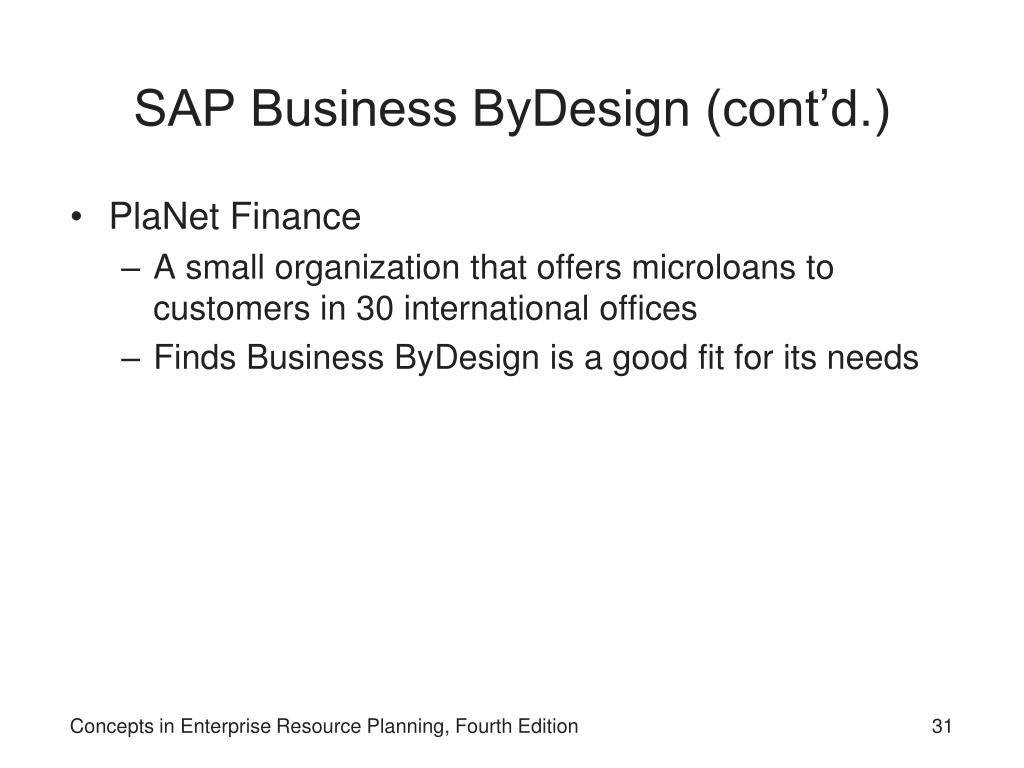 SAP Business ByDesign (cont’d.)

• PlaNet Finance
– A small organization that offers microloans to customers in 30 international offices
– Finds Business ByDesign is a good fit for its needs

Concepts in Enterprise Resource Planning, Fourth Edition

31